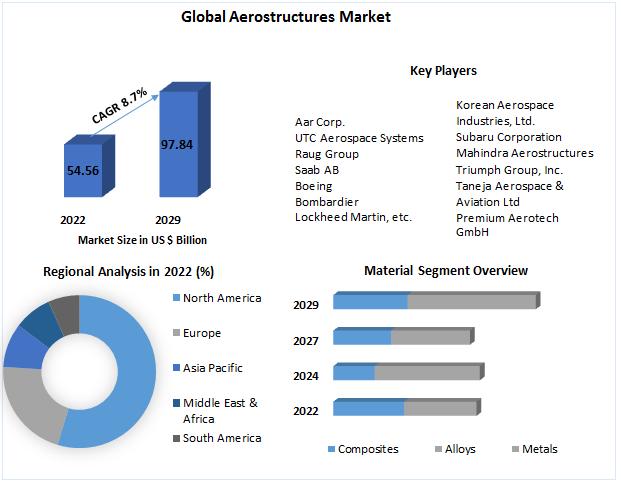 Global Aerostructures Market

CAGR 8.7%

54.56

97.84

2022

2029

Market Size in US $ Billion

Key Players

Aar Corp.
UTC Aerospace Systems
Raug Group
Saab AB
Boeing
Bombardier
Lockheed Martin, etc.

Korean Aerospace Industries, Ltd.
Subaru Corporation
Mahindra Aerostructures
Triumph Group, Inc.
Taneja Aerospace & Aviation Ltd
Premium Aerotech GmbH

Regional Analysis in 2022 (%)

North America
Europe
Asia Pacific
Middle East & Africa
South America

Material Segment Overview

2029
2027
2024
2022

Composites
Alloys
Metals